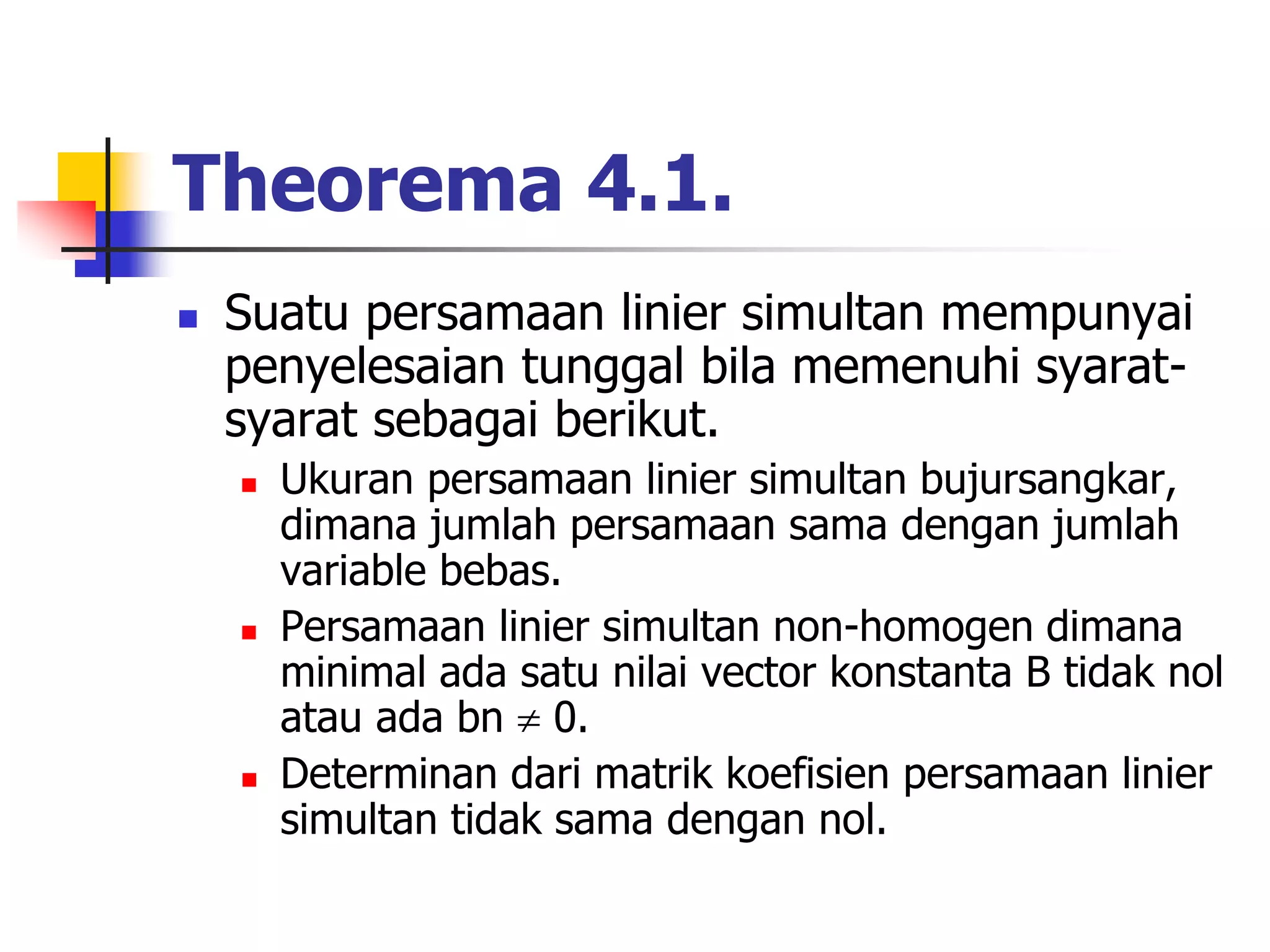 Theorema 4.1.

Suatu persamaan linier simultan mempunyai penyelesaian tunggal bila memenuhi syarat-syarat sebagai berikut.

Ukuran persamaan linier simultan bujursangkar, dimana jumlah persamaan sama dengan jumlah variable bebas.

Persamaan linier simultan non-homogen dimana minimal ada satu nilai vector konstanta B tidak nol atau ada bn $\neq$ 0.

Determinan dari matrik koefisien persamaan linier simultan tidak sama dengan nol.